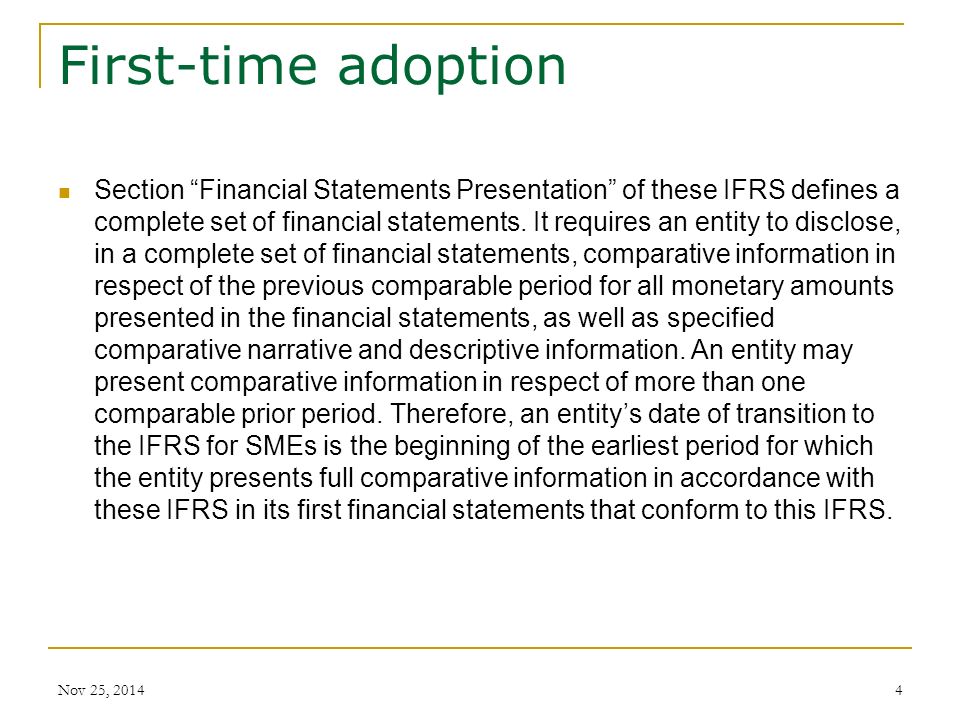 First-time adoption

Section “Financial Statements Presentation” of these IFRS defines a complete set of financial statements. It requires an entity to disclose, in a complete set of financial statements, comparative information in respect of the previous comparable period for all monetary amounts presented in the financial statements, as well as specified comparative narrative and descriptive information. An entity may present comparative information in respect of more than one comparable prior period. Therefore, an entity’s date of transition to the IFRS for SMEs is the beginning of the earliest period for which the entity presents full comparative information in accordance with these IFRS in its first financial statements that conform to this IFRS.

Nov 25, 2014

4